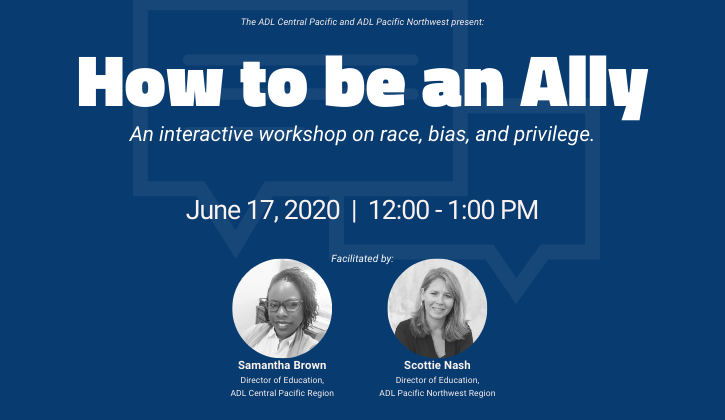 The ADL Central Pacific and ADL Pacific Northwest present:

How to be an Ally

An interactive workshop on race, bias, and privilege.

June 17, 2020 | 12:00 - 1:00 PM

Facilitated by:

Samantha Brown
Director of Education,
ADL Central Pacific Region

Scottie Nash
Director of Education,
ADL Pacific Northwest Region